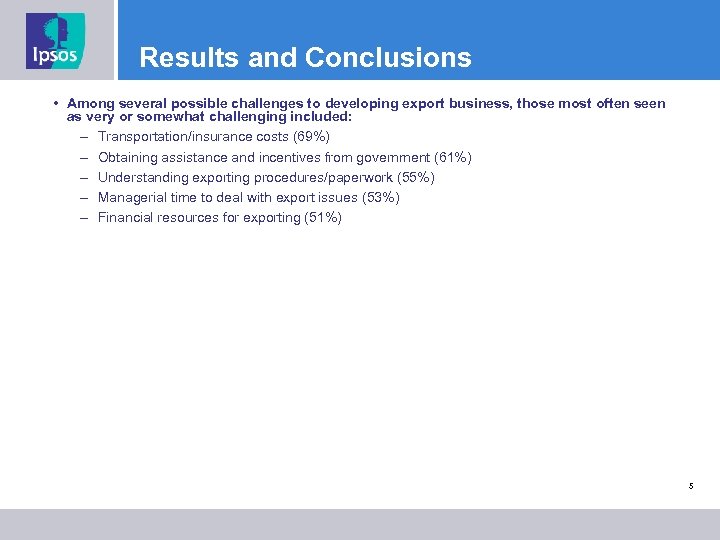 Ipsos

Results and Conclusions

• Among several possible challenges to developing export business, those most often seen as very or somewhat challenging included:
– Transportation/insurance costs (69%)
– Obtaining assistance and incentives from government (61%)
– Understanding exporting procedures/paperwork (55%)
– Managerial time to deal with export issues (53%)
– Financial resources for exporting (51%)

5